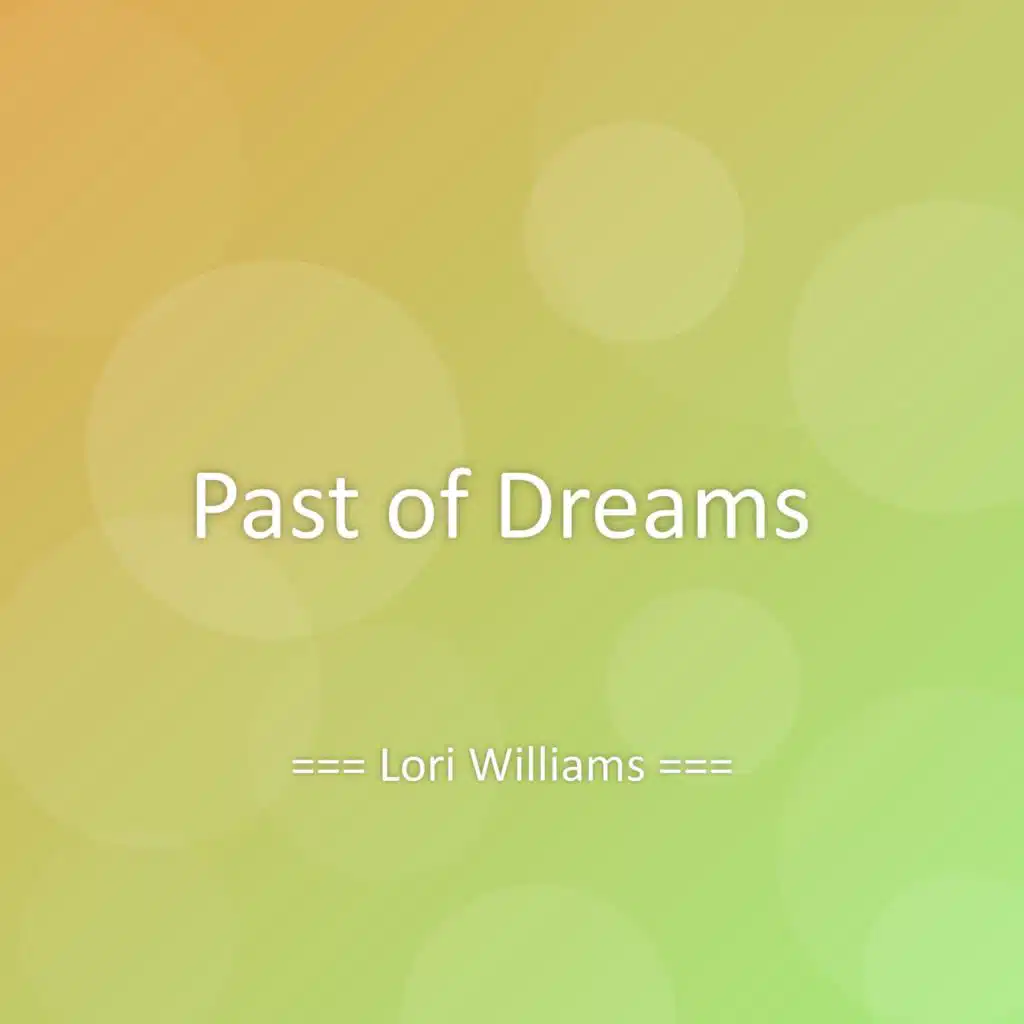 Past of Dreams

=== Lori Williams ===